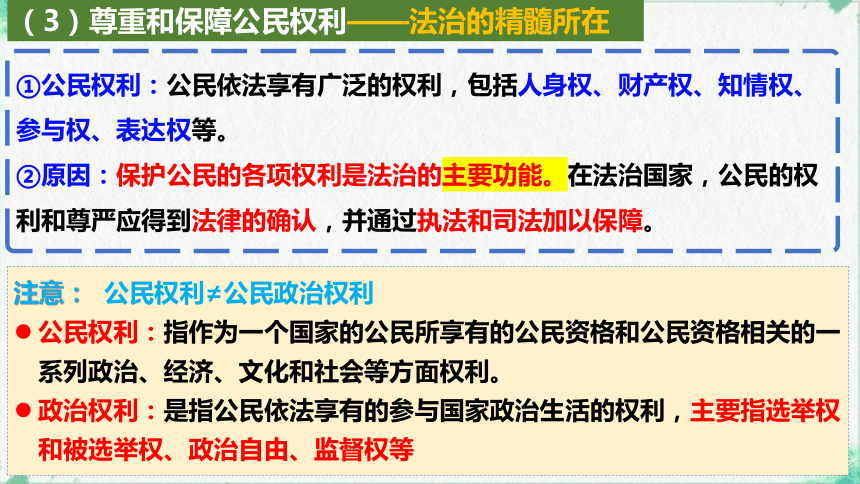 （3）尊重和保障公民权利——法治的精髓所在

①公民权利：公民依法享有广泛的权利，包括人身权、财产权、知情权、参与权、表达权等。

②原因：保护公民的各项权利是法治的主要功能。在法治国家，公民的权利和尊严应得到法律的确认，并通过执法和司法加以保障。

注意： 公民权利≠公民政治权利

● 公民权利：指作为一个国家的公民所享有的公民资格和公民资格相关的一系列政治、经济、文化和社会等方面权利。

● 政治权利：是指公民依法享有的参与国家政治生活的权利，主要指选举权和被选举权、政治自由、监督权等